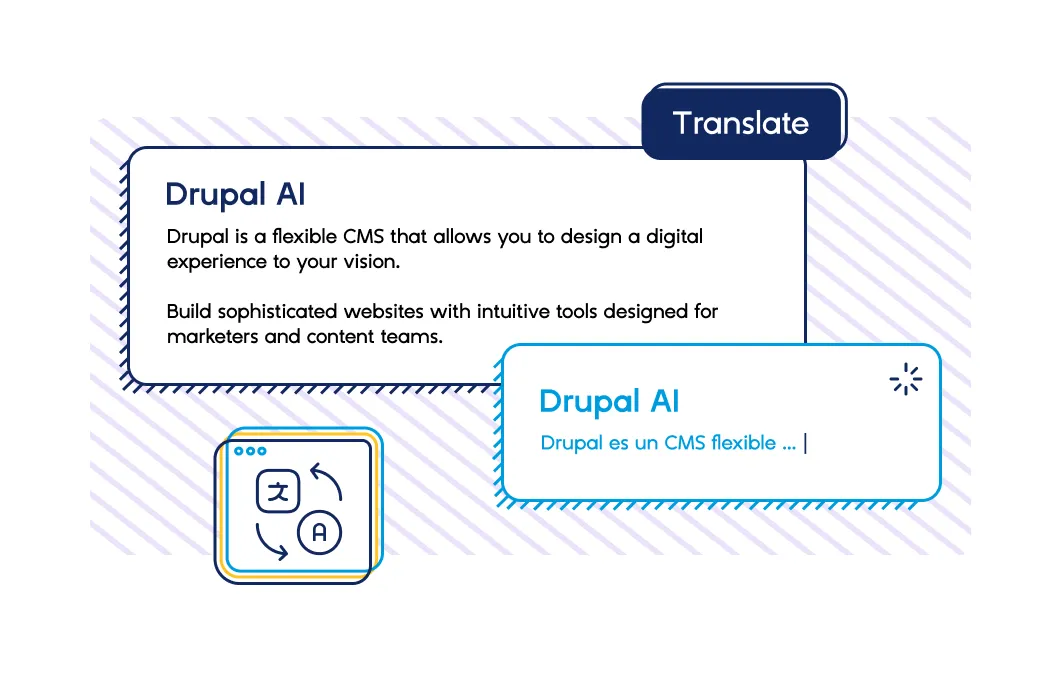 Translate

Drupal AI

Drupal is a flexible CMS that allows you to design a digital experience to your vision.

Build sophisticated websites with intuitive tools designed for marketers and content teams.

Drupal AI

Drupal es un CMS flexible ... |

文

A